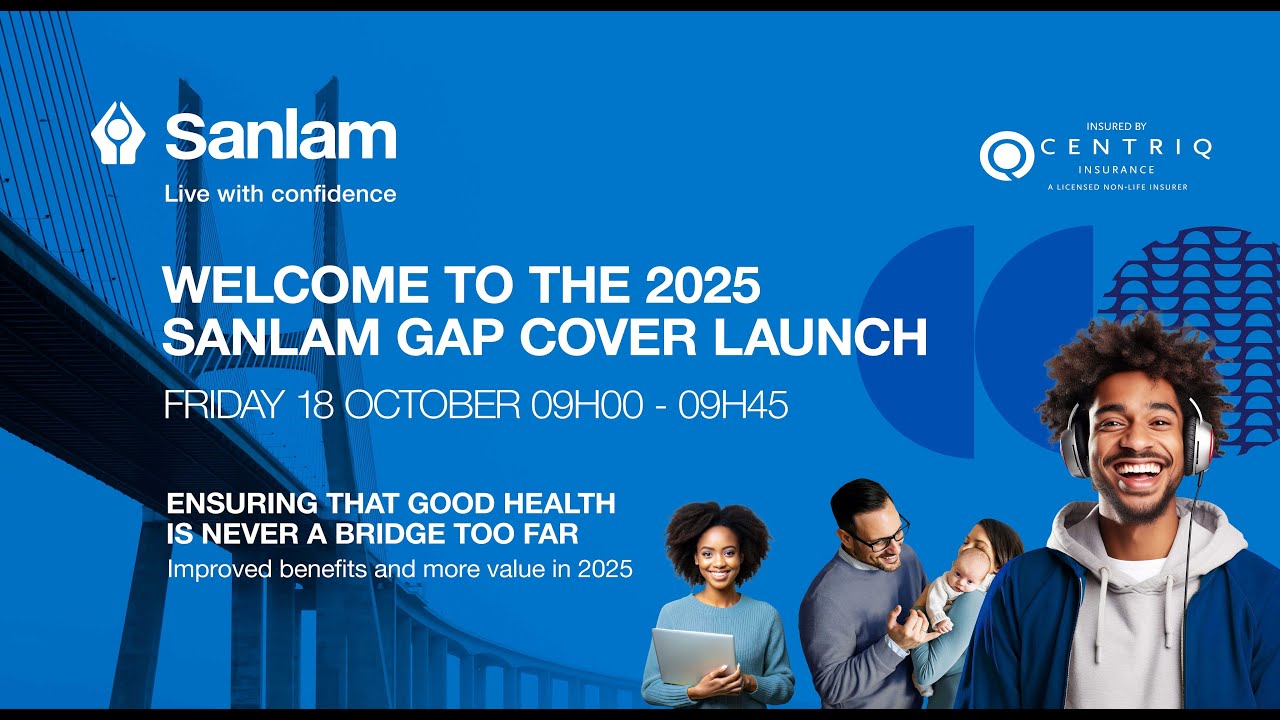 Sanlam
Live with confidence

INSURED BY
CENTRIQ
INSURANCE
A LICENSED NON-LIFE INSURER

WELCOME TO THE 2025 SANLAM GAP COVER LAUNCH

FRIDAY 18 OCTOBER 09H00 - 09H45

ENSURING THAT GOOD HEALTH IS NEVER A BRIDGE TOO FAR
Improved benefits and more value in 2025